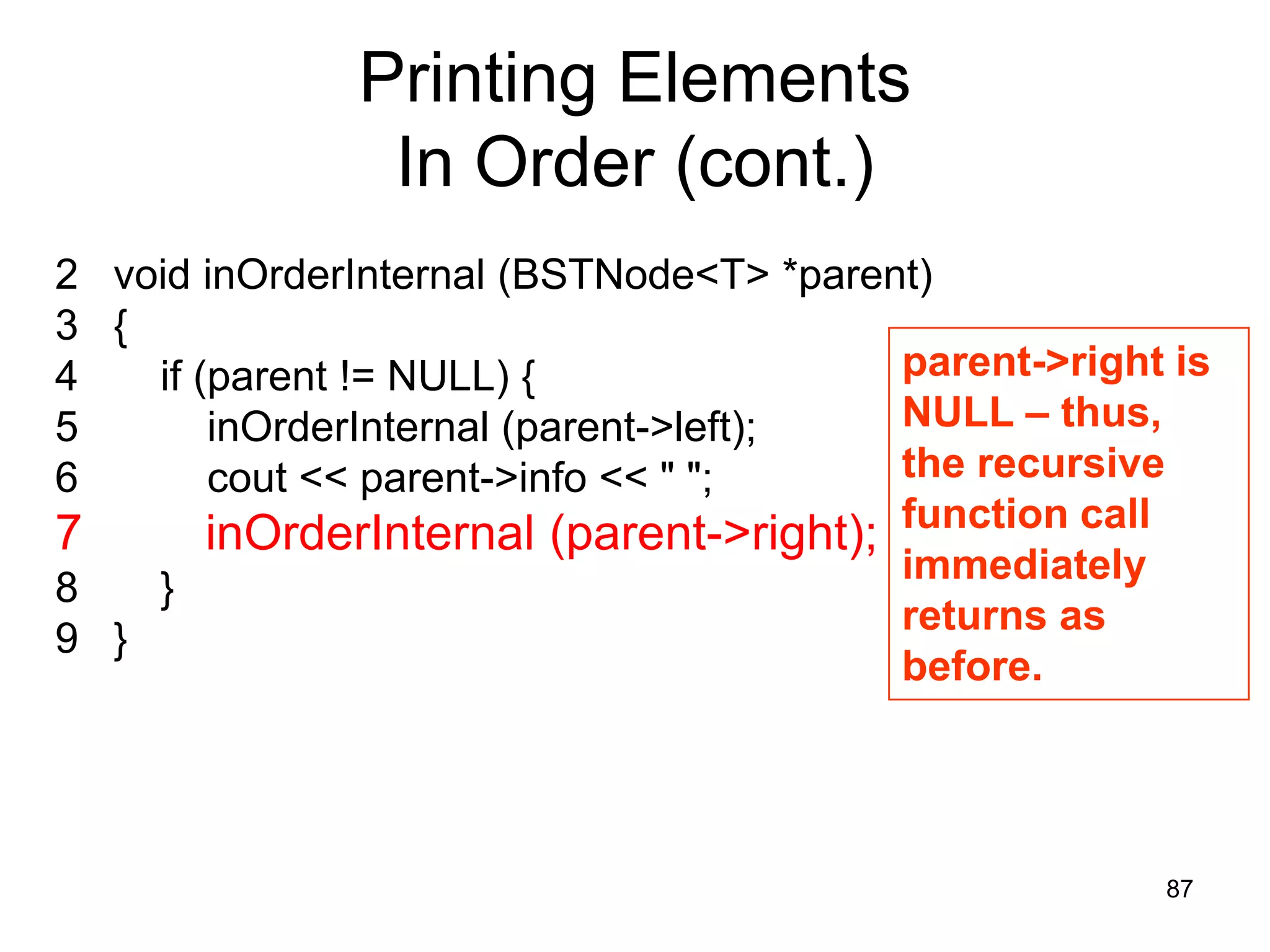 Printing Elements
In Order (cont.)

2 void inOrderInternal (BSTNode<T> *parent)
3 {
4 if (parent != NULL) {
5 inOrderInternal (parent->left);
6 cout << parent->info << " ";
7 inOrderInternal (parent->right);
8 }
9 }

parent->right is NULL – thus, the recursive function call immediately returns as before.

87